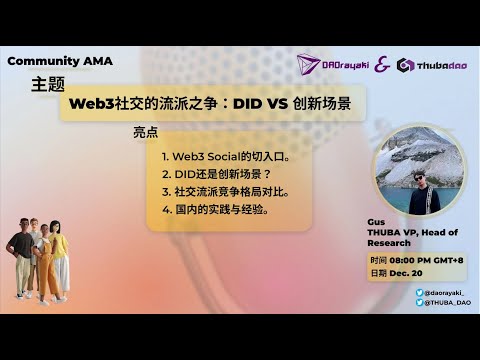 Community AMA

DAOrayaki & Thubadao

主题

Web3社交的流派之争：DID VS 创新场景

亮点

1. Web3 Social的切入口。
2. DID还是创新场景？
3. 社交流派竞争格局对比。
4. 国内的实践与经验。

Gus
THUBA VP, Head of Research

时间 08:00 PM GMT+8
日期 Dec. 20

@daorayaki_
@THUBA_DAO